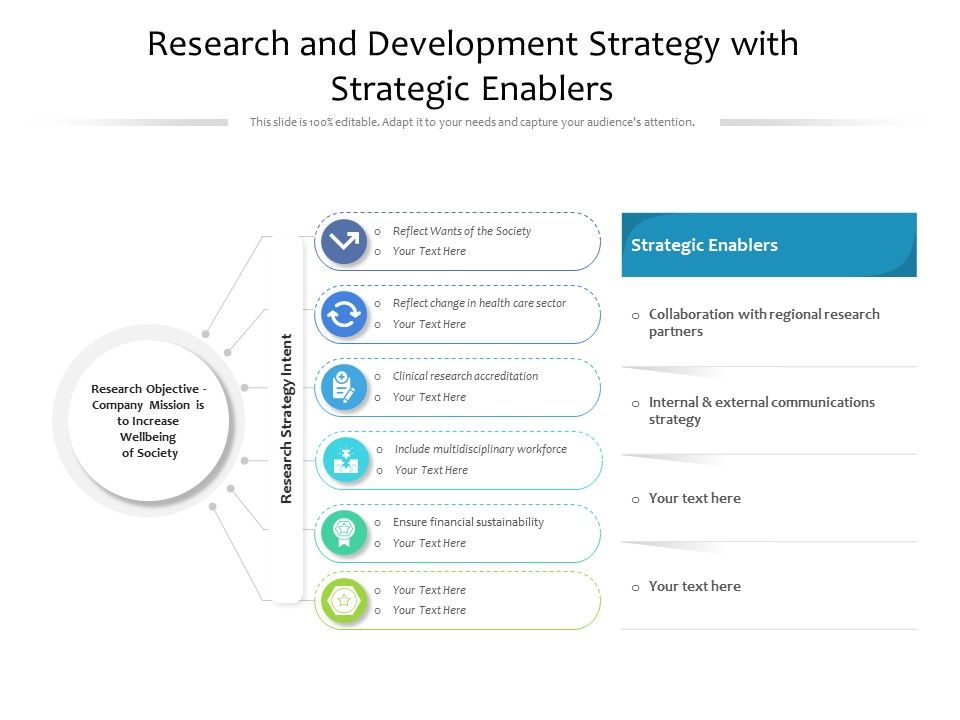 Research and Development Strategy with Strategic Enablers

This slide is 100% editable. Adapt it to your needs and capture your audience's attention.

Research Objective - Company Mission is to Increase Wellbeing of Society

Research Strategy Intent

o Reflect Wants of the Society
o Your Text Here

o Reflect change in health care sector
o Your Text Here

o Clinical research accreditation
o Your Text Here

o Include multidisciplinary workforce
o Your Text Here

o Ensure financial sustainability
o Your Text Here

o Your Text Here
o Your Text Here

Strategic Enablers

o Collaboration with regional research partners

o Internal & external communications strategy

o Your text here

o Your text here